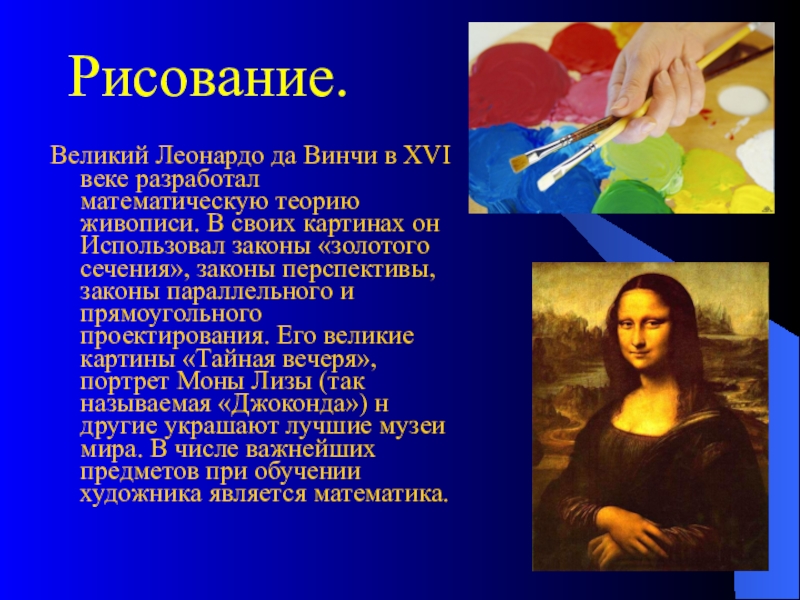 Рисование.

Великий Леонардо да Винчи в XVI веке разработал математическую теорию живописи. В своих картинах он Использовал законы «золотого сечения», законы перспективы, законы параллельного и прямоугольного проектирования. Его великие картины «Тайная вечеря», портрет Моны Лизы (так называемая «Джоконда») н другие украшают лучшие музеи мира. В числе важнейших предметов при обучении художника является математика.